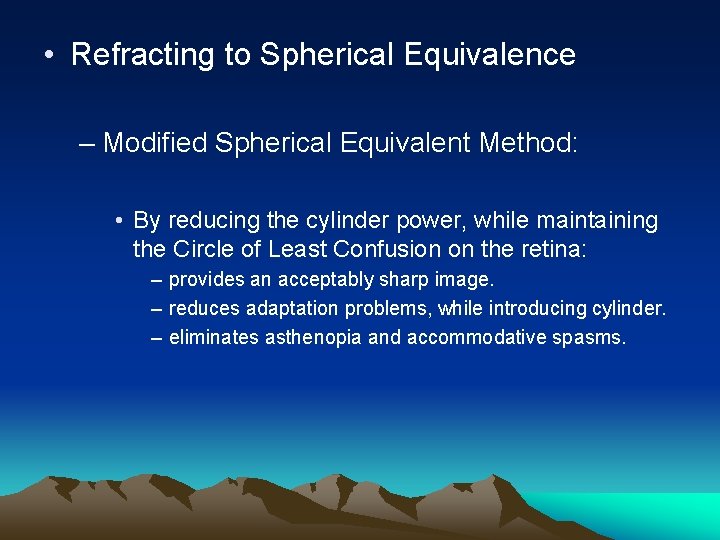 • Refracting to Spherical Equivalence

– Modified Spherical Equivalent Method:

• By reducing the cylinder power, while maintaining the Circle of Least Confusion on the retina:

– provides an acceptably sharp image.
– reduces adaptation problems, while introducing cylinder.
– eliminates asthenopia and accommodative spasms.